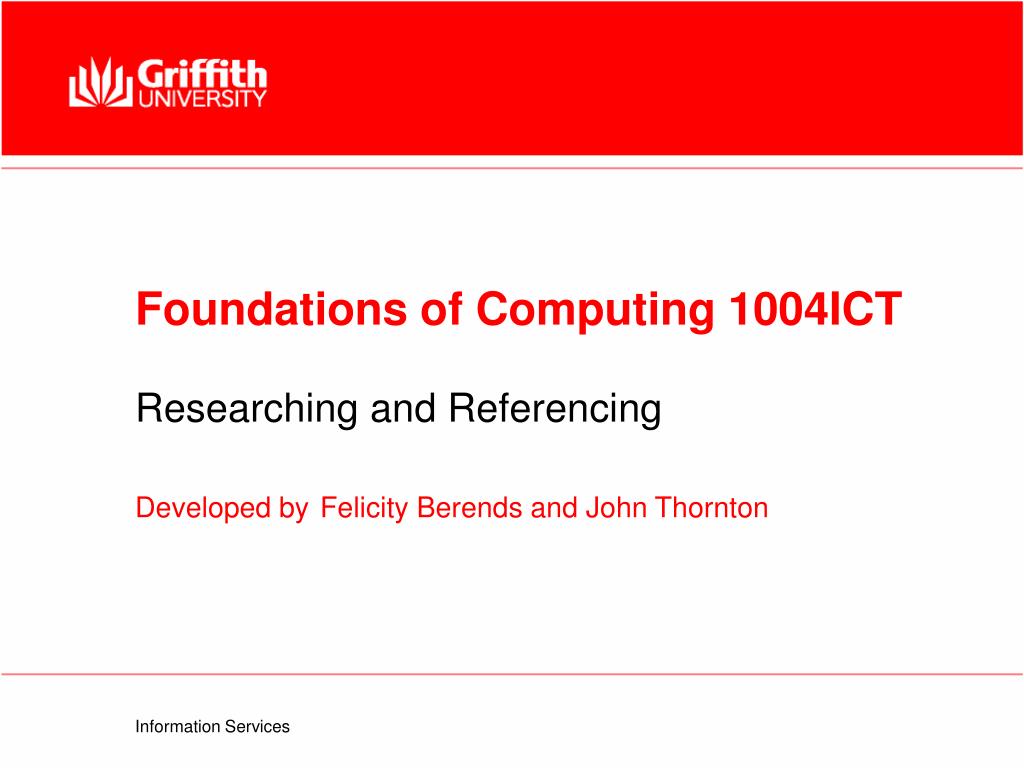 Griffith UNIVERSITY

Foundations of Computing 1004ICT

Researching and Referencing

Developed by Felicity Berends and John Thornton

Information Services